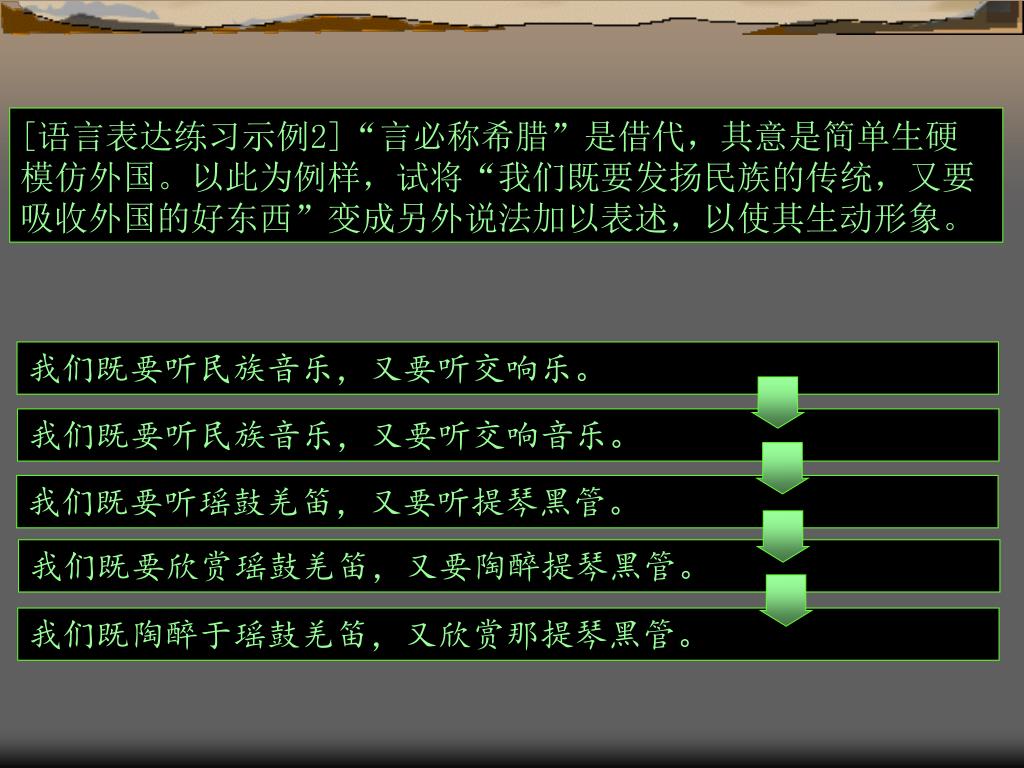 [语言表达练习示例2]“言必称希腊”是借代，其意是简单生硬模仿外国。以此为例样，试将“我们既要发扬民族的传统，又要吸收外国的好东西”变成另外说法加以表述，以使其生动形象。

我们既要听民族音乐，又要听交响乐。

我们既要听民族音乐，又要听交响音乐。

我们既要听瑶鼓羌笛，又要听提琴黑管。

我们既要欣赏瑶鼓羌笛，又要陶醉提琴黑管。

我们既陶醉于瑶鼓羌笛，又欣赏那提琴黑管。